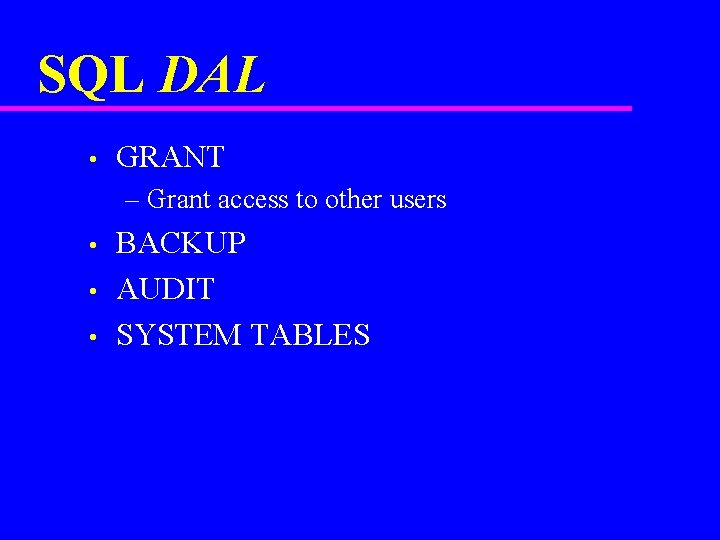 SQL DAL

• GRANT
– Grant access to other users
• BACKUP
• AUDIT
• SYSTEM TABLES